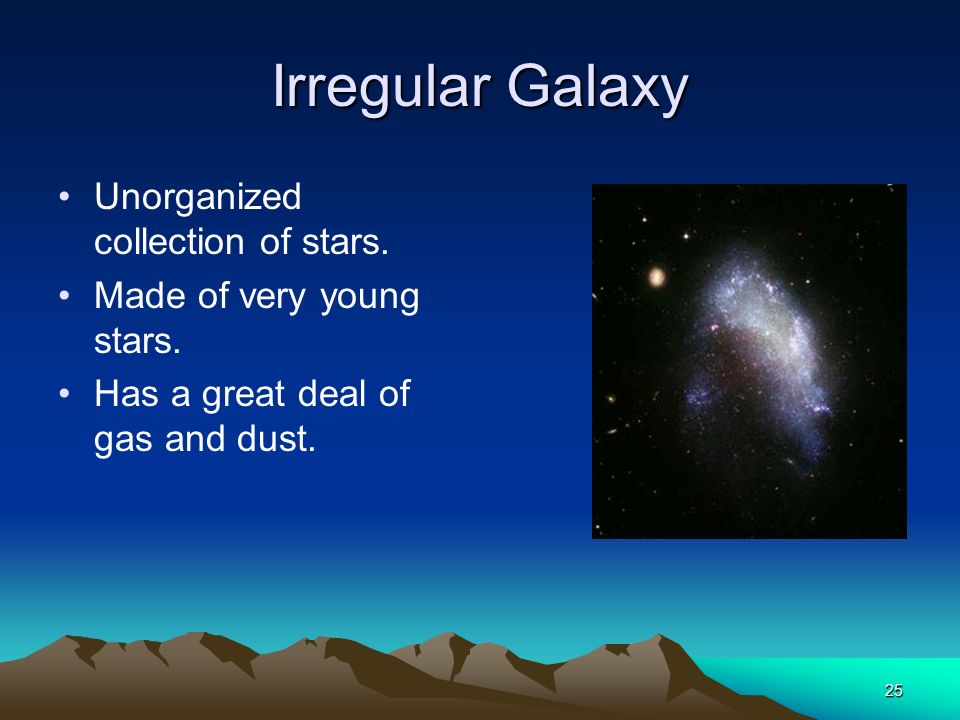 Irregular Galaxy

• Unorganized collection of stars.
• Made of very young stars.
• Has a great deal of gas and dust.

25